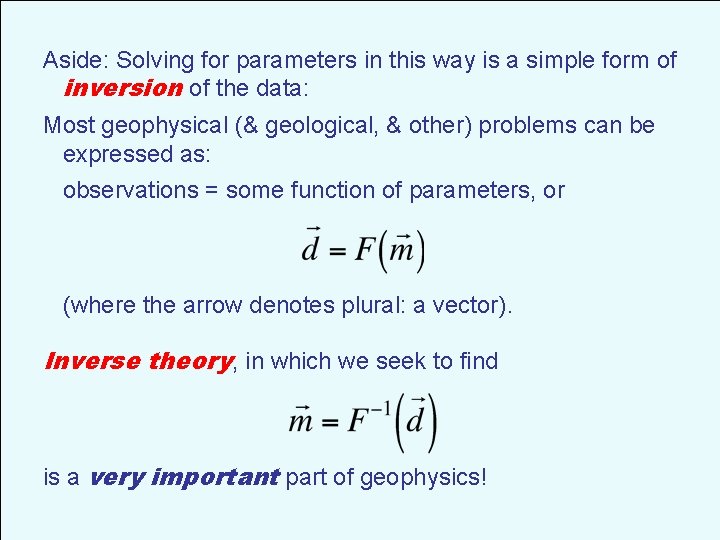 Aside: Solving for parameters in this way is a simple form of inversion of the data:

Most geophysical (& geological, & other) problems can be expressed as:

observations = some function of parameters, or

$\vec{d} = F(\vec{m})$

(where the arrow denotes plural: a vector).

Inverse theory, in which we seek to find

$\vec{m} = F^{-1}(\vec{d})$

is a very important part of geophysics!